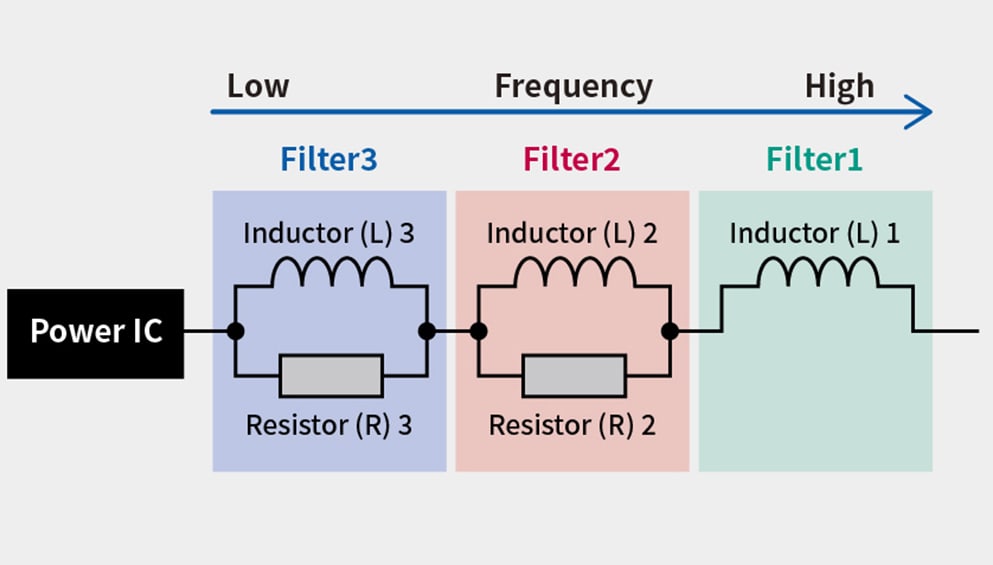 Low
Frequency
High

Filter3
Filter2
Filter1

Inductor (L) 3
Inductor (L) 2
Inductor (L) 1

Power IC

Resistor (R) 3
Resistor (R) 2